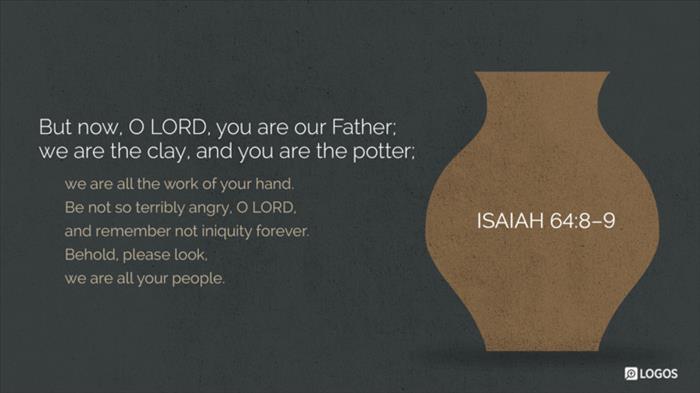 But now, O LORD, you are our Father; we are the clay, and you are the potter;

we are all the work of your hand.
Be not so terribly angry, O LORD,
and remember not iniquity forever.
Behold, please look,
we are all your people.

ISAIAH 64:8–9

LOGOS